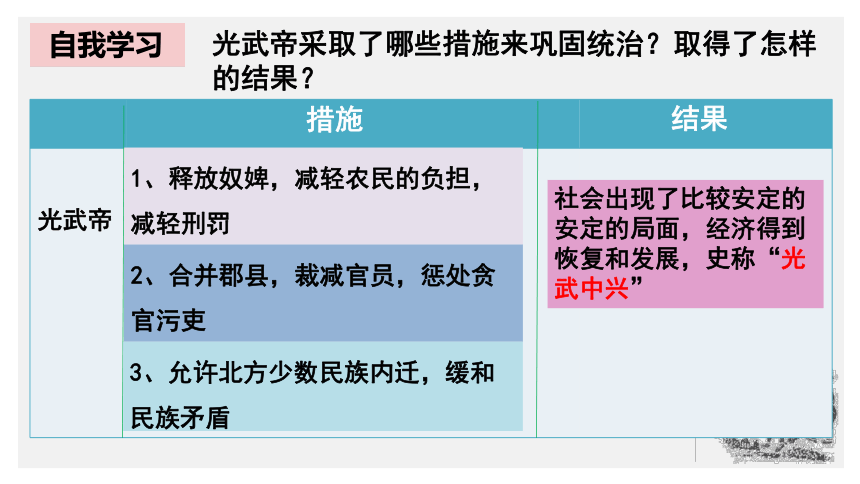 自我学习

光武帝采取了哪些措施来巩固统治？取得了怎样的结果？

| | 措施 | 结果 |
|---|---|---|
| 光武帝 | 1、释放奴婢，减轻农民的负担，减轻刑罚 | 社会出现了比较安定的安定的局面，经济得到恢复和发展，史称“光武中兴” |
| | 2、合并郡县，裁减官员，惩处贪官污吏 | |
| | 3、允许北方少数民族内迁，缓和民族矛盾 | |